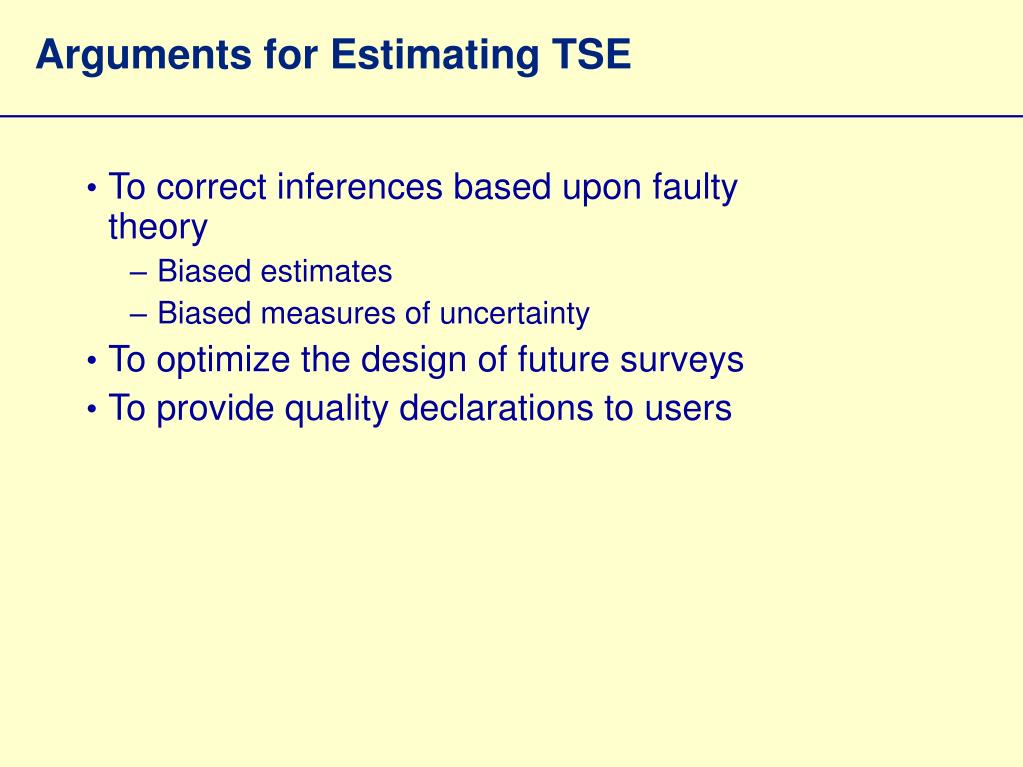 Arguments for Estimating TSE

• To correct inferences based upon faulty theory
  – Biased estimates
  – Biased measures of uncertainty
• To optimize the design of future surveys
• To provide quality declarations to users